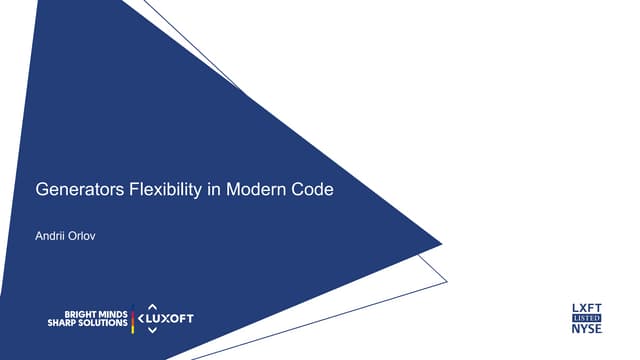 Generators Flexibility in Modern Code

Andrii Orlov

BRIGHT MINDS
SHARP SOLUTIONS

LUXOFT

LXFT
LISTED
NYSE